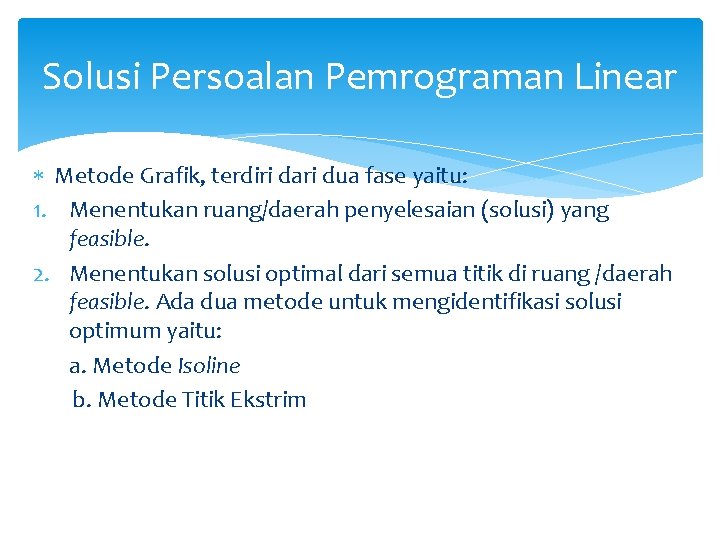 Solusi Persoalan Pemrograman Linear

* Metode Grafik, terdiri dari dua fase yaitu:
1. Menentukan ruang/daerah penyelesaian (solusi) yang feasible.
2. Menentukan solusi optimal dari semua titik di ruang /daerah feasible. Ada dua metode untuk mengidentifikasi solusi optimum yaitu:
a. Metode Isoline
b. Metode Titik Ekstrim